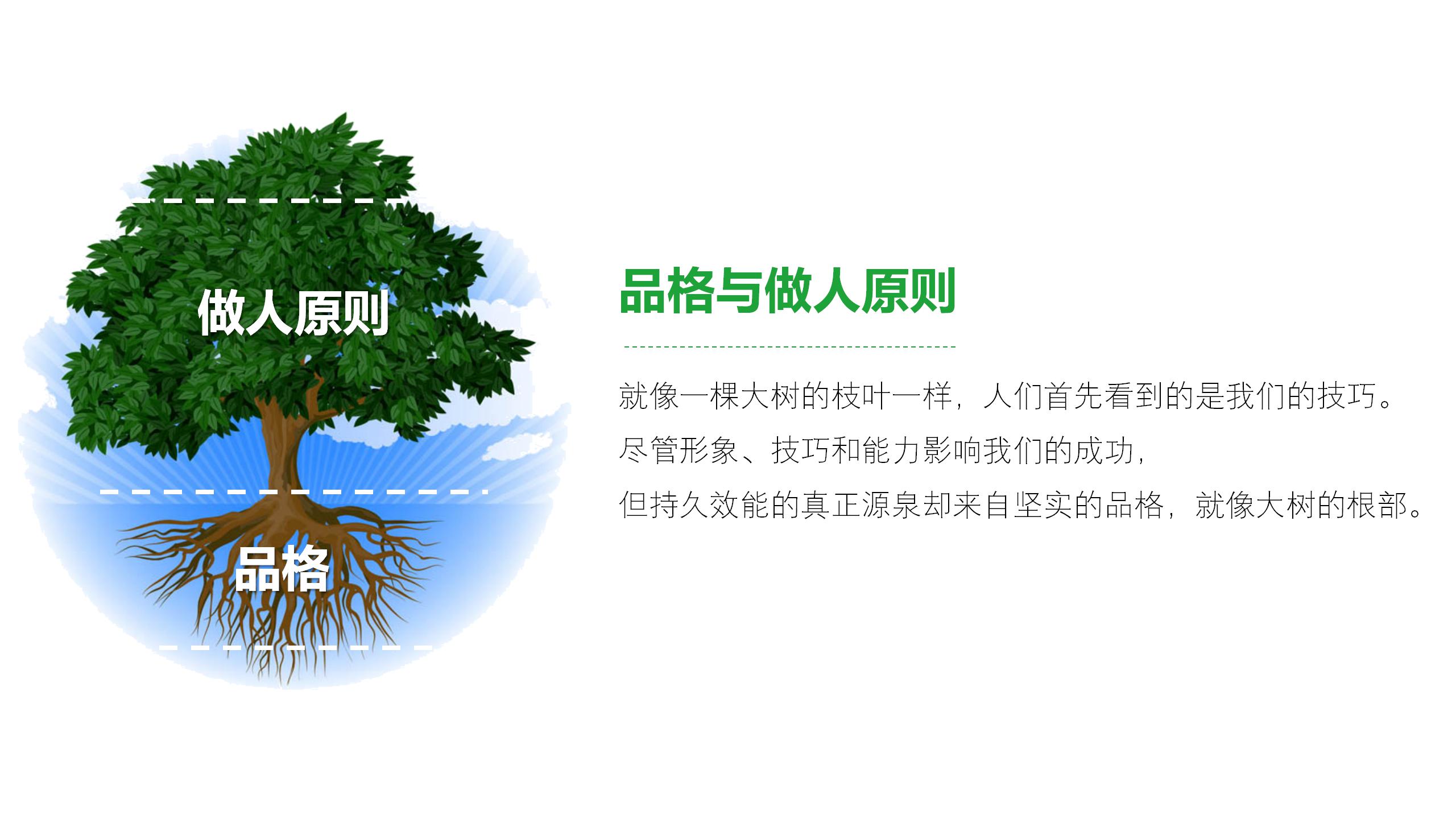 做人原则

品格

品格与做人原则

就像一棵大树的枝叶一样，人们首先看到的是我们的技巧。
尽管形象、技巧和能力影响我们的成功，
但持久效能的真正源泉却来自坚实的品格，就像大树的根部。